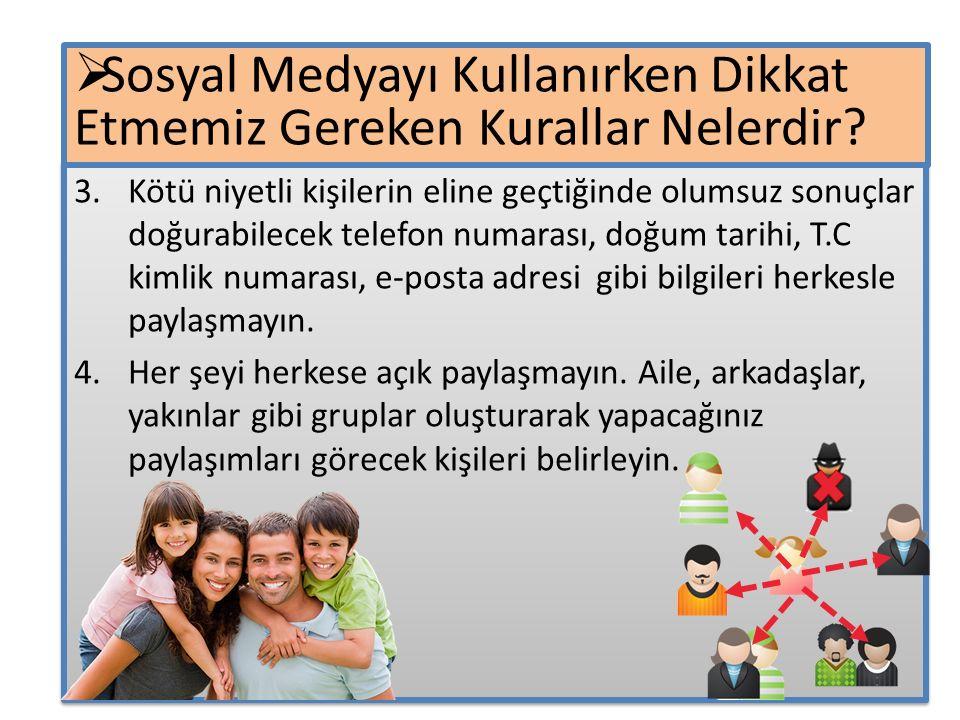 ➢Sosyal Medyayı Kullanırken Dikkat Etmemiz Gereken Kurallar Nelerdir?

3. Kötü niyetli kişilerin eline geçtiğinde olumsuz sonuçlar doğurabilecek telefon numarası, doğum tarihi, T.C kimlik numarası, e-posta adresi gibi bilgileri herkesle paylaşmayın.

4. Her şeyi herkese açık paylaşmayın. Aile, arkadaşlar, yakınlar gibi gruplar oluşturarak yapacağınız paylaşımları görecek kişileri belirleyin.